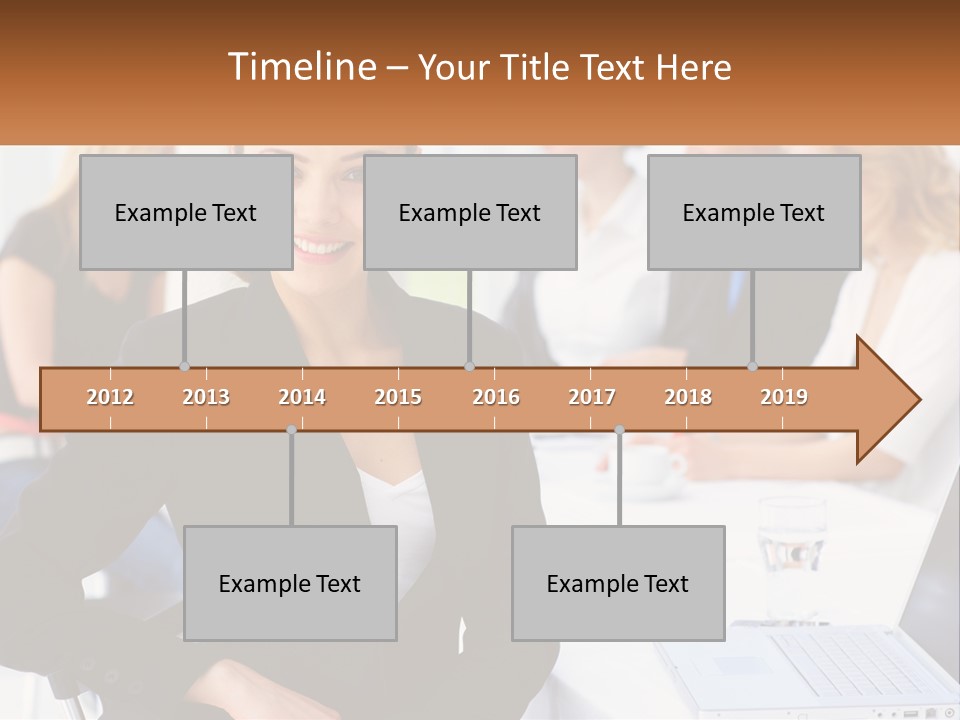 Timeline – Your Title Text Here

Example Text

Example Text

Example Text

2012 2013 2014 2015 2016 2017 2018 2019

Example Text

Example Text